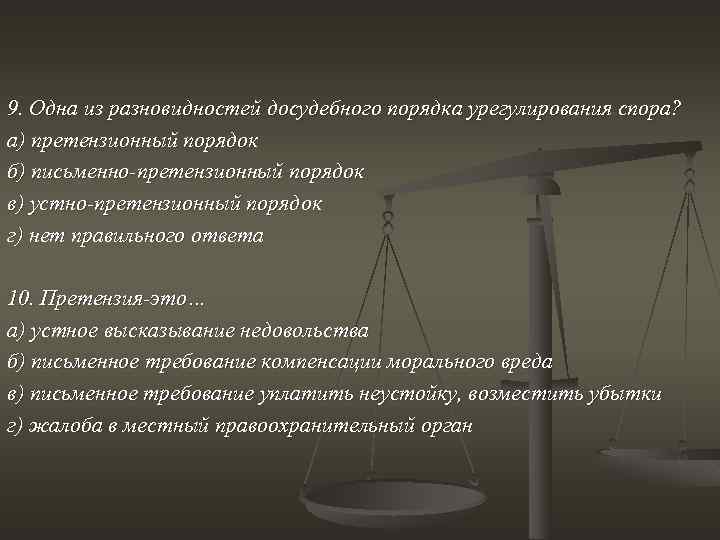 9. Одна из разновидностей досудебного порядка урегулирования спора?
а) претензионный порядок
б) письменно-претензионный порядок
в) устно-претензионный порядок
г) нет правильного ответа

10. Претензия-это…
а) устное высказывание недовольства
б) письменное требование компенсации морального вреда
в) письменное требование уплатить неустойку, возместить убытки
г) жалоба в местный правоохранительный орган